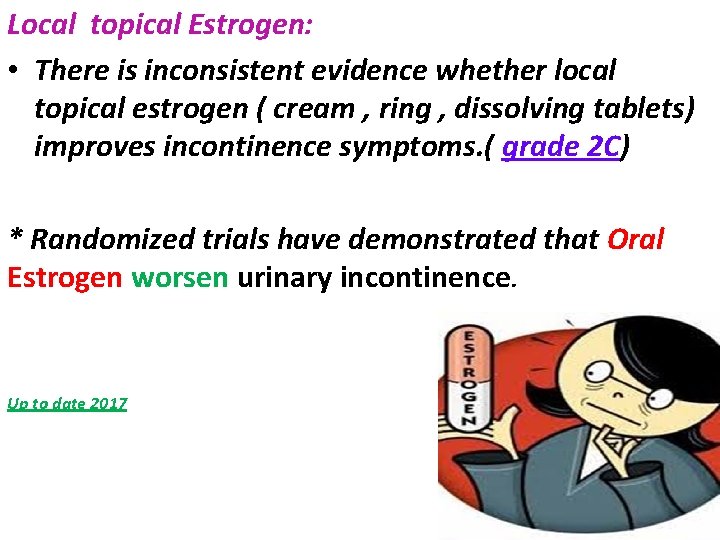 Local topical Estrogen:

• There is inconsistent evidence whether local topical estrogen ( cream , ring , dissolving tablets) improves incontinence symptoms.( grade 2C)

* Randomized trials have demonstrated that Oral Estrogen worsen urinary incontinence.

Up to date 2017

ESTROGEN